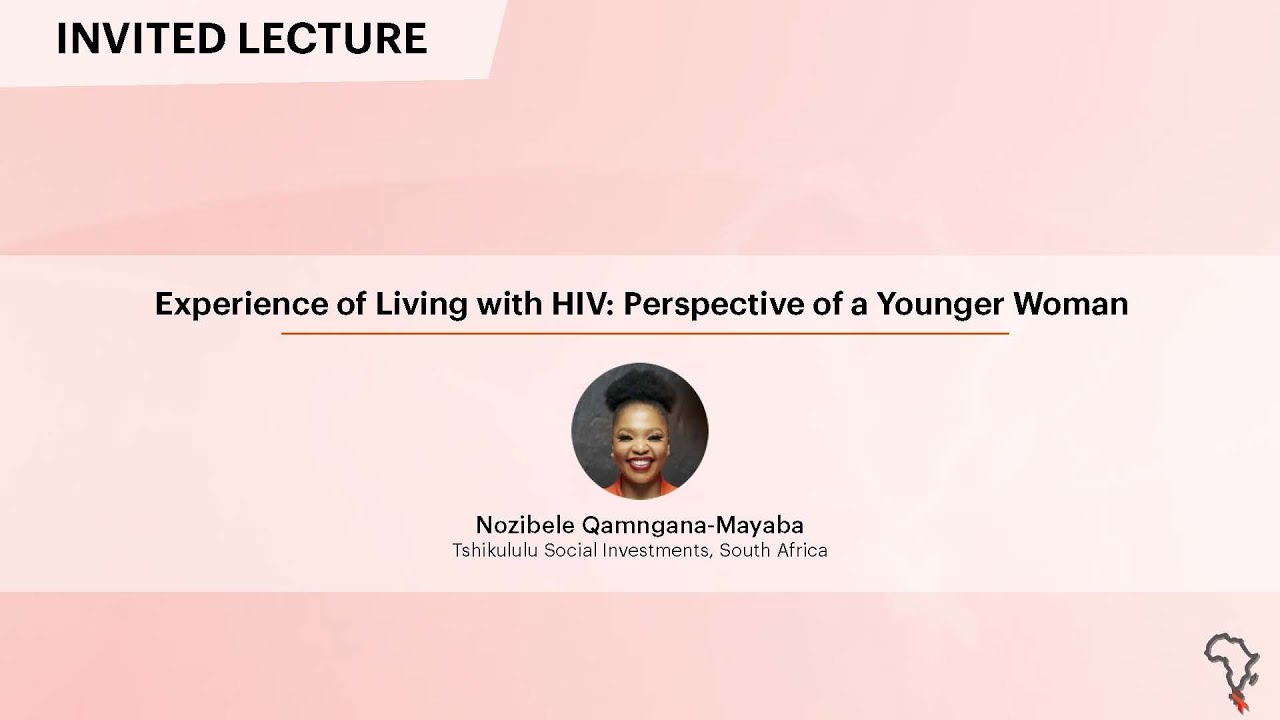 INVITED LECTURE

Experience of Living with HIV: Perspective of a Younger Woman

Nozibele Qamngana-Mayaba
Tshikululu Social Investments, South Africa